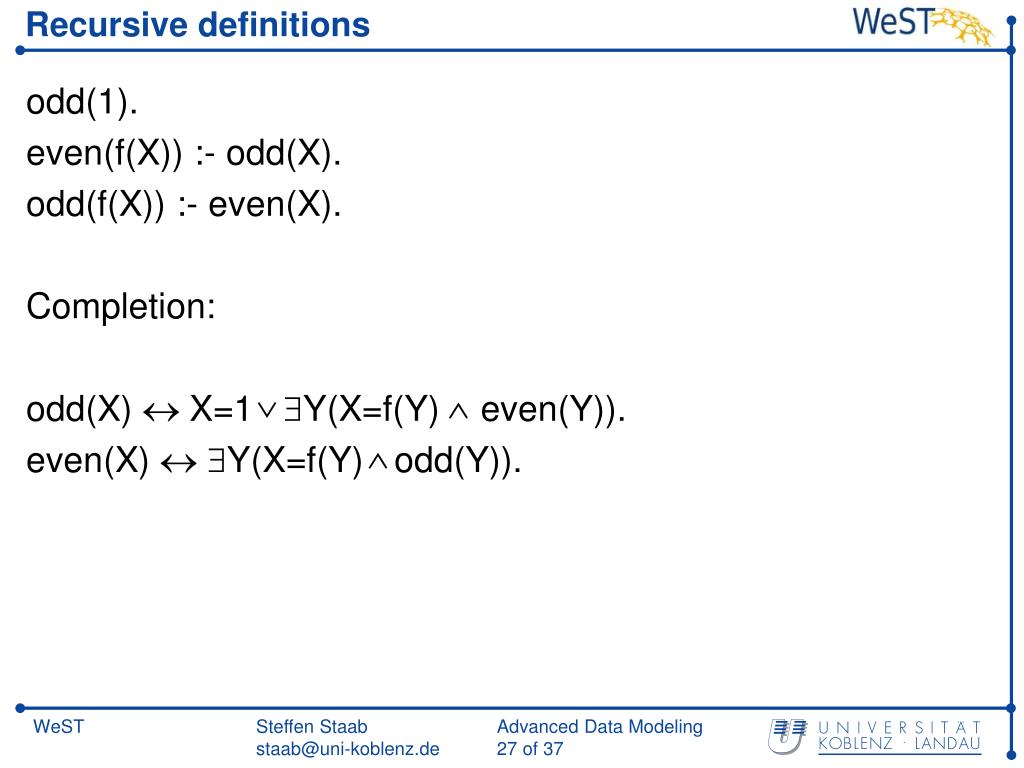 Recursive definitions

WeST

odd(1).
even(f(X)) :- odd(X).
odd(f(X)) :- even(X).

Completion:

odd(X) $\leftrightarrow$ X=1 $\vee$ $\exists$Y(X=f(Y) $\wedge$ even(Y)).
even(X) $\leftrightarrow$ $\exists$Y(X=f(Y) $\wedge$ odd(Y)).

WeST

Steffen Staab
staab@uni-koblenz.de

Advanced Data Modeling
27 of 37

UNIVERSITÄT
KOBLENZ · LANDAU